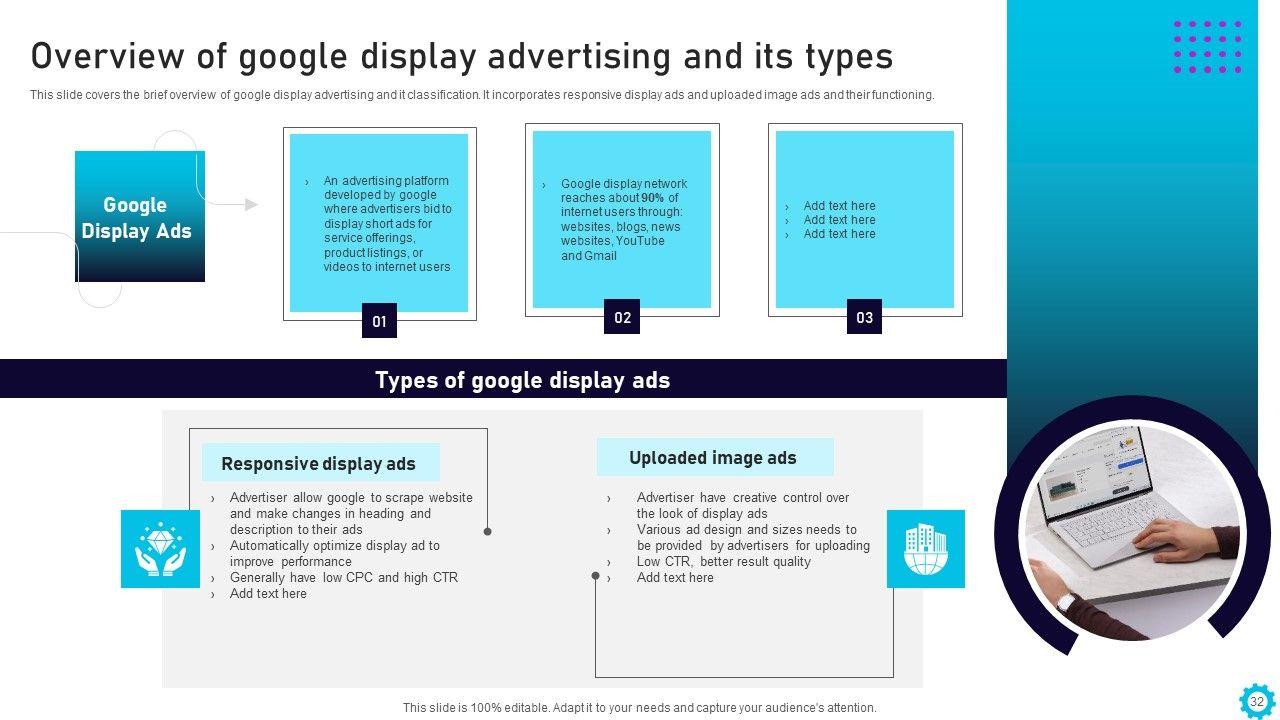 Overview of google display advertising and its types

This slide covers the brief overview of google display advertising and it classification. It incorporates responsive display ads and uploaded image ads and their functioning.

Google Display Ads

› An advertising platform developed by google where advertisers bid to display short ads for service offerings, product listings, or videos to internet users

01

› Google display network reaches about 90% of internet users through: websites, blogs, news websites, YouTube and Gmail

02

› Add text here
› Add text here
› Add text here

03

Types of google display ads

Responsive display ads

› Advertiser allow google to scrape website and make changes in heading and description to their ads
› Automatically optimize display ad to improve performance
› Generally have low CPC and high CTR
› Add text here

Uploaded image ads

› Advertiser have creative control over the look of display ads
› Various ad design and sizes needs to be provided by advertisers for uploading
› Low CTR, better result quality
› Add text here

This slide is 100% editable. Adapt it to your needs and capture your audience's attention.

32